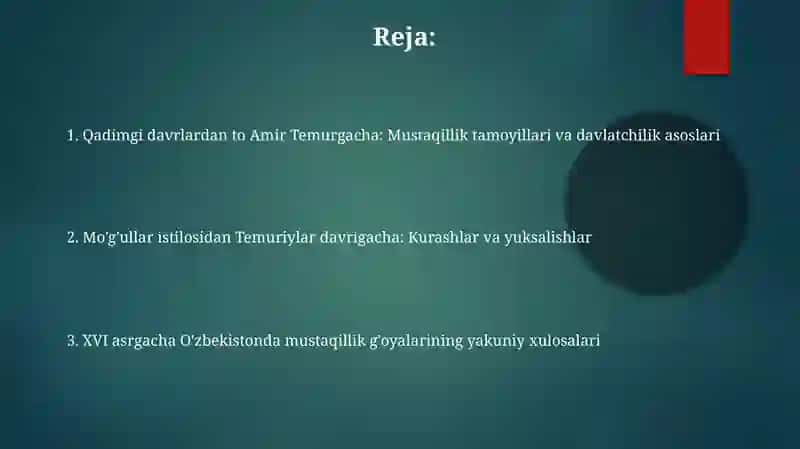 Reja:

1. Qadimgi davrlardan to Amir Temurgacha: Mustaqillik tamoyillari va davlatchilik asoslari

2. Mo'g'ullar istilosidan Temuriylar davrigacha: Kurashlar va yuksalishlar

3. XVI asrgacha O'zbekistonda mustaqillik g'oyalarining yakuniy xulosalari